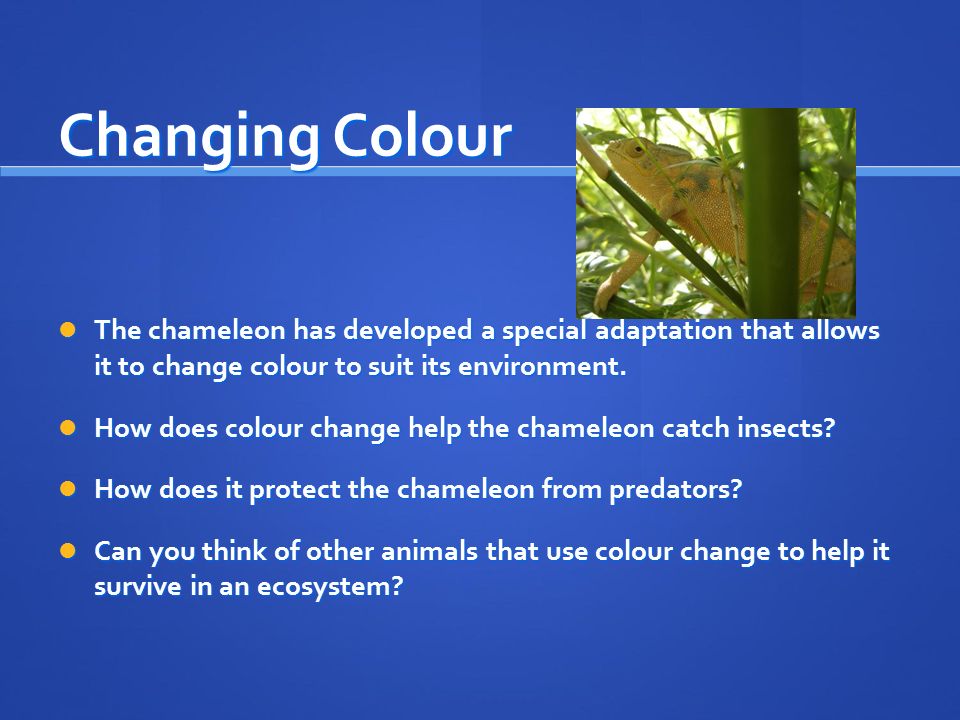 Changing Colour

- The chameleon has developed a special adaptation that allows it to change colour to suit its environment.
- How does colour change help the chameleon catch insects?
- How does it protect the chameleon from predators?
- Can you think of other animals that use colour change to help it survive in an ecosystem?